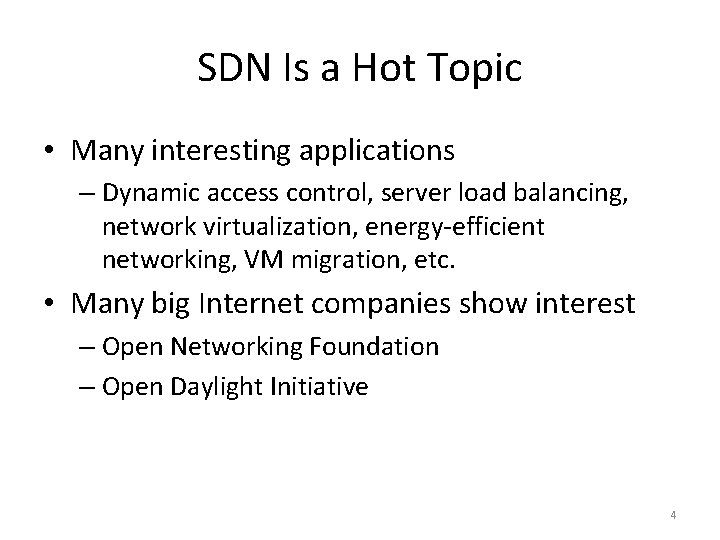 SDN Is a Hot Topic

• Many interesting applications
– Dynamic access control, server load balancing, network virtualization, energy-efficient networking, VM migration, etc.

• Many big Internet companies show interest
– Open Networking Foundation
– Open Daylight Initiative

4